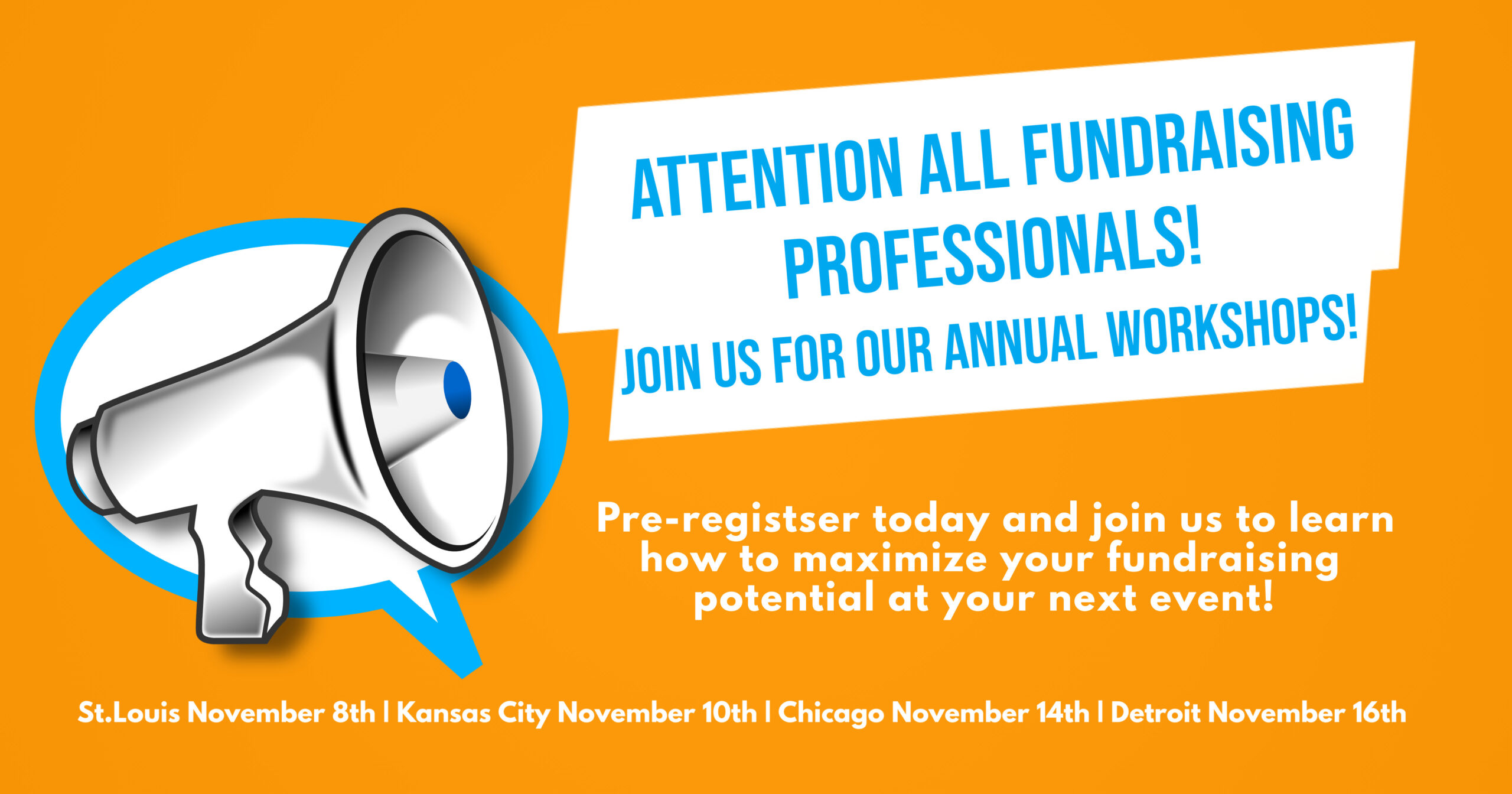 ATTENTION ALL FUNDRAISING PROFESSIONALS!

JOIN US FOR OUR ANNUAL WORKSHOPS!

Pre-registser today and join us to learn how to maximize your fundraising potential at your next event!

St.Louis November 8th | Kansas City November 10th | Chicago November 14th | Detroit November 16th